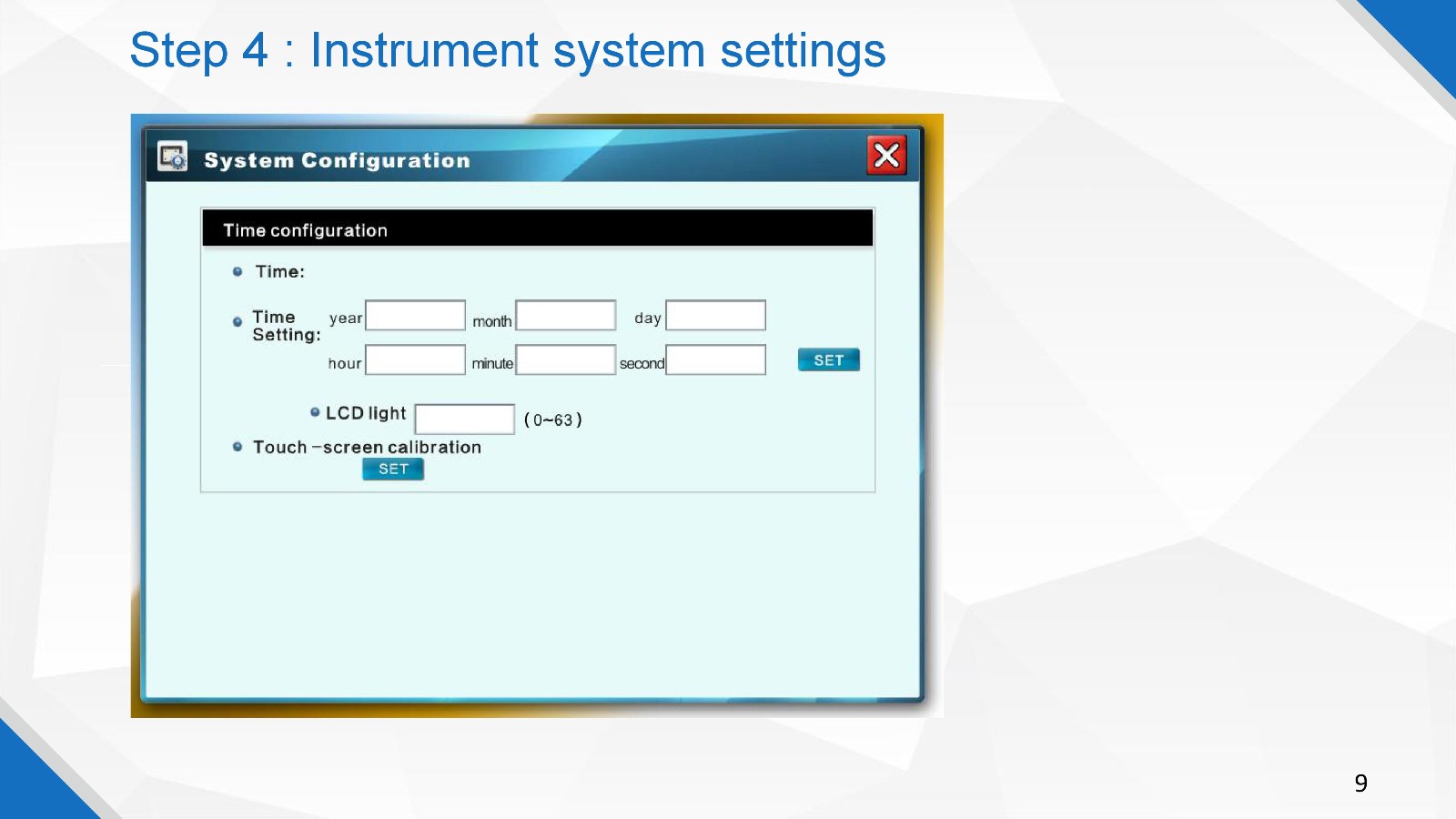 Step 4 : Instrument system settings

System Configuration

Time configuration

Time:

Time Setting: year month day

hour minute second SET

LCD light ( 0~63 )

Touch –screen calibration

SET

9